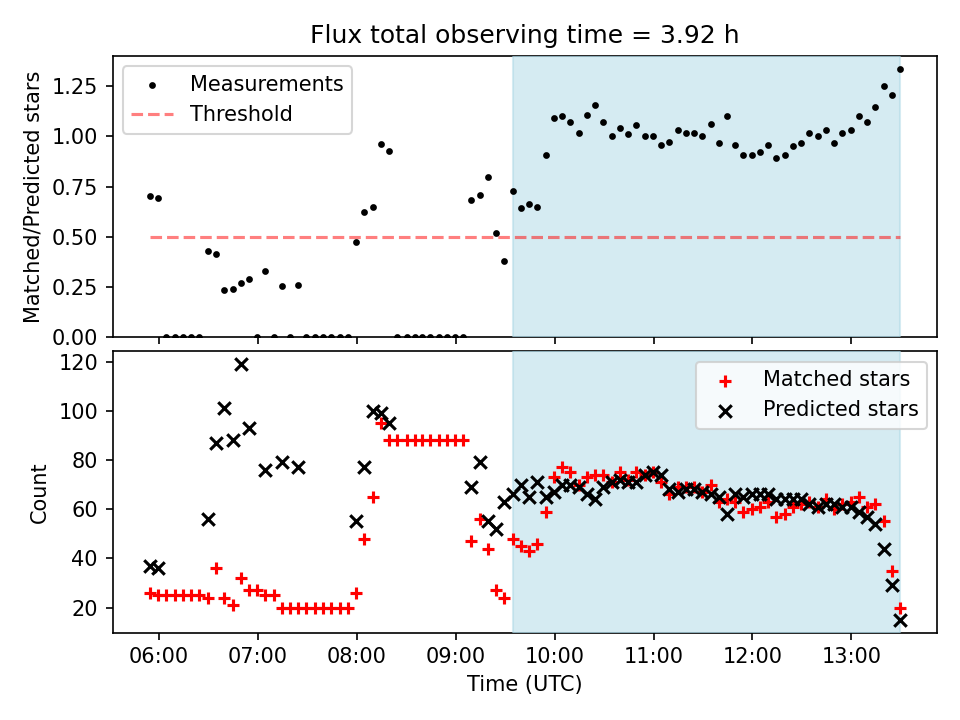 Flux total observing time = 3.92 h

Measurements
Threshold

Matched/Predicted stars

1.25
1.00
0.75
0.50
0.25
0.00

Matched stars
Predicted stars

Count

120
100
80
60
40
20

06:00
07:00
08:00
09:00
10:00
11:00
12:00
13:00

Time (UTC)